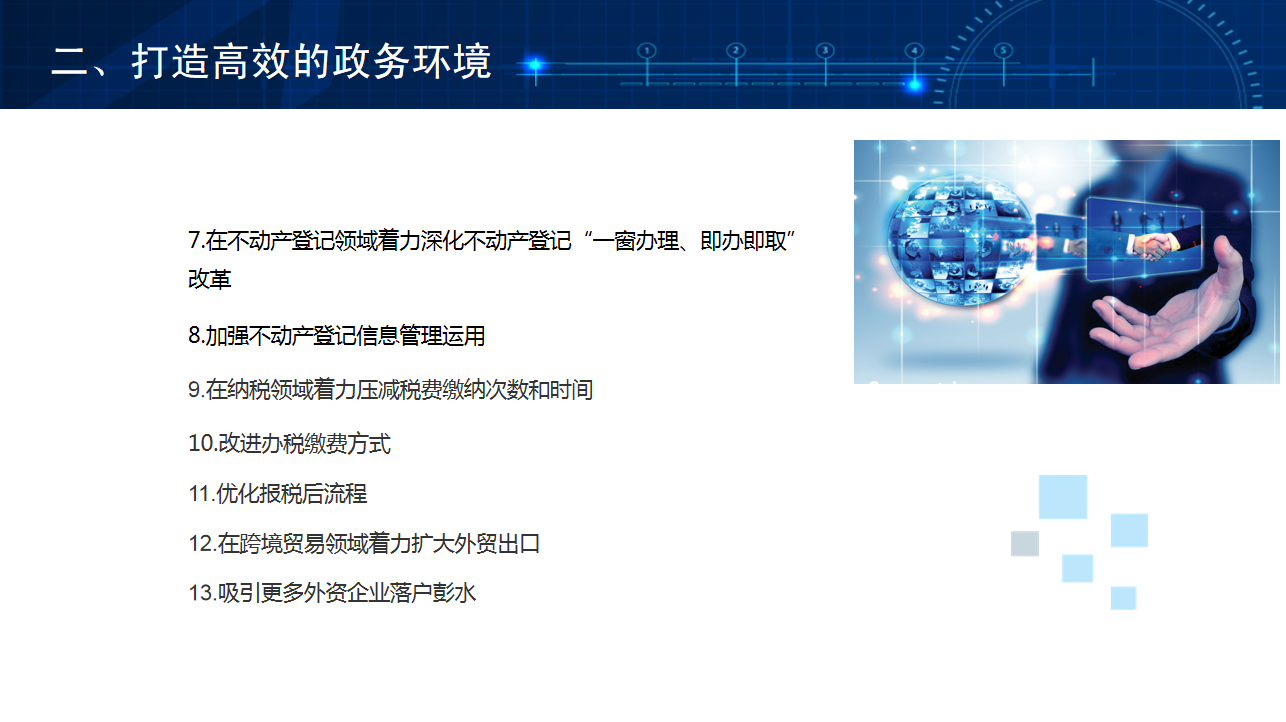 二、打造高效的政务环境

1 2 3 4 5

7.在不动产登记领域着力深化不动产登记“一窗办理、即办即取”改革

8.加强不动产登记信息管理运用

9.在纳税领域着力压减税费缴纳次数和时间

10.改进办税缴费方式

11.优化报税后流程

12.在跨境贸易领域着力扩大外贸出口

13.吸引更多外资企业落户彭水